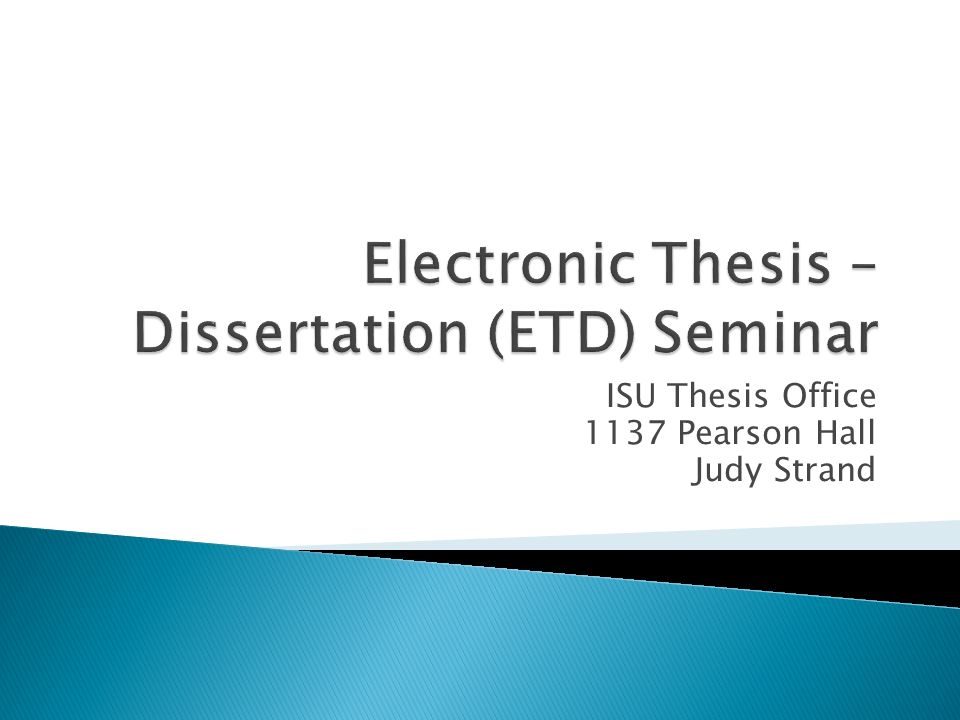 Electronic Thesis – Dissertation (ETD) Seminar

ISU Thesis Office
1137 Pearson Hall
Judy Strand